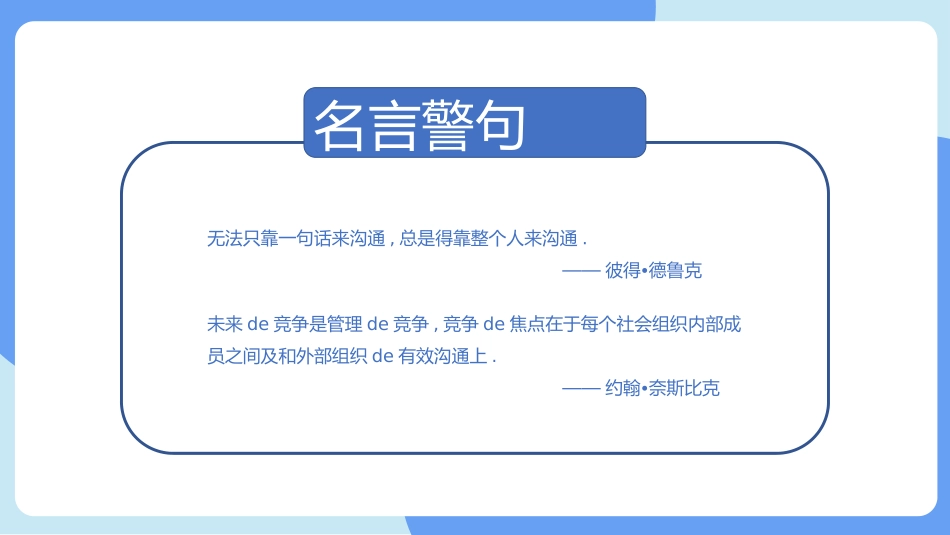 名言警句

无法只靠一句话来沟通，总是得靠整个人来沟通．

—— 彼得•德鲁克

未来 de 竞争是管理 de 竞争，竞争 de 焦点在于每个社会组织内部成员之间及和外部组织 de 有效沟通上．

—— 约翰•奈斯比克